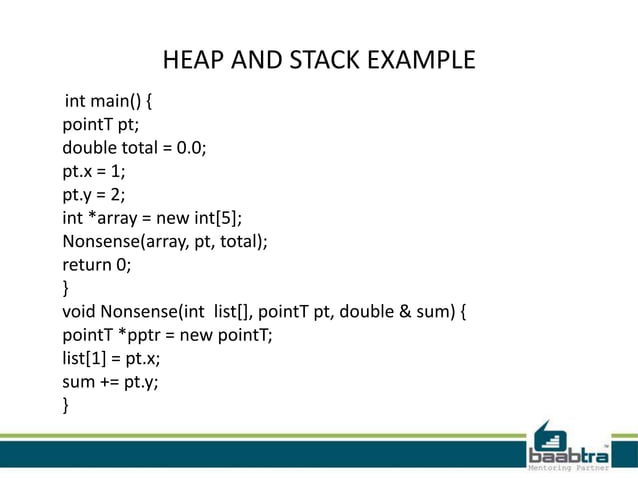 HEAP AND STACK EXAMPLE

int main() {
pointT pt;
double total = 0.0;
pt.x = 1;
pt.y = 2;
int *array = new int[5];
Nonsense(array, pt, total);
return 0;
}
void Nonsense(int list[], pointT pt, double & sum) {
pointT *pptr = new pointT;
list[1] = pt.x;
sum += pt.y;
}

baabtra
Mentoring Partner